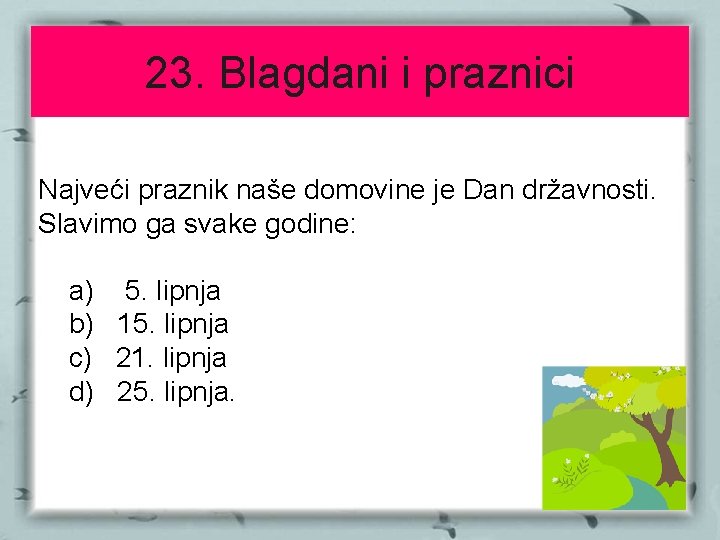 23. Blagdani i praznici

Najveći praznik naše domovine je Dan državnosti. Slavimo ga svake godine:

a) 5. lipnja
b) 15. lipnja
c) 21. lipnja
d) 25. lipnja.